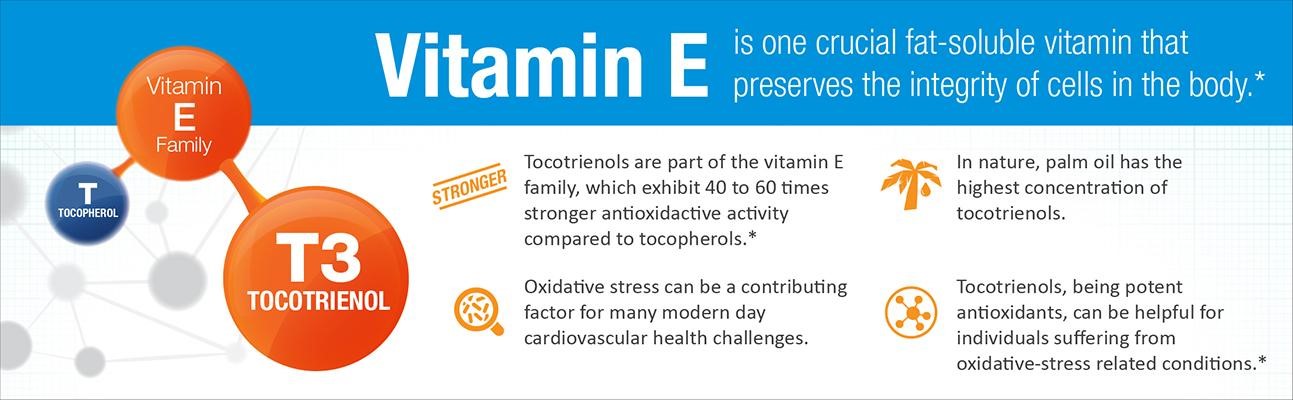 Vitamin E is one crucial fat-soluble vitamin that preserves the integrity of cells in the body.*

Vitamin E Family

T TOCOPHEROL

T3 TOCOTRIENOL

STRONGER

Tocotrienols are part of the vitamin E family, which exhibit 40 to 60 times stronger antioxidactive activity compared to tocopherols.*

Oxidative stress can be a contributing factor for many modern day cardiovascular health challenges.

In nature, palm oil has the highest concentration of tocotrienols.

Tocotrienols, being potent antioxidants, can be helpful for individuals suffering from oxidative-stress related conditions.*